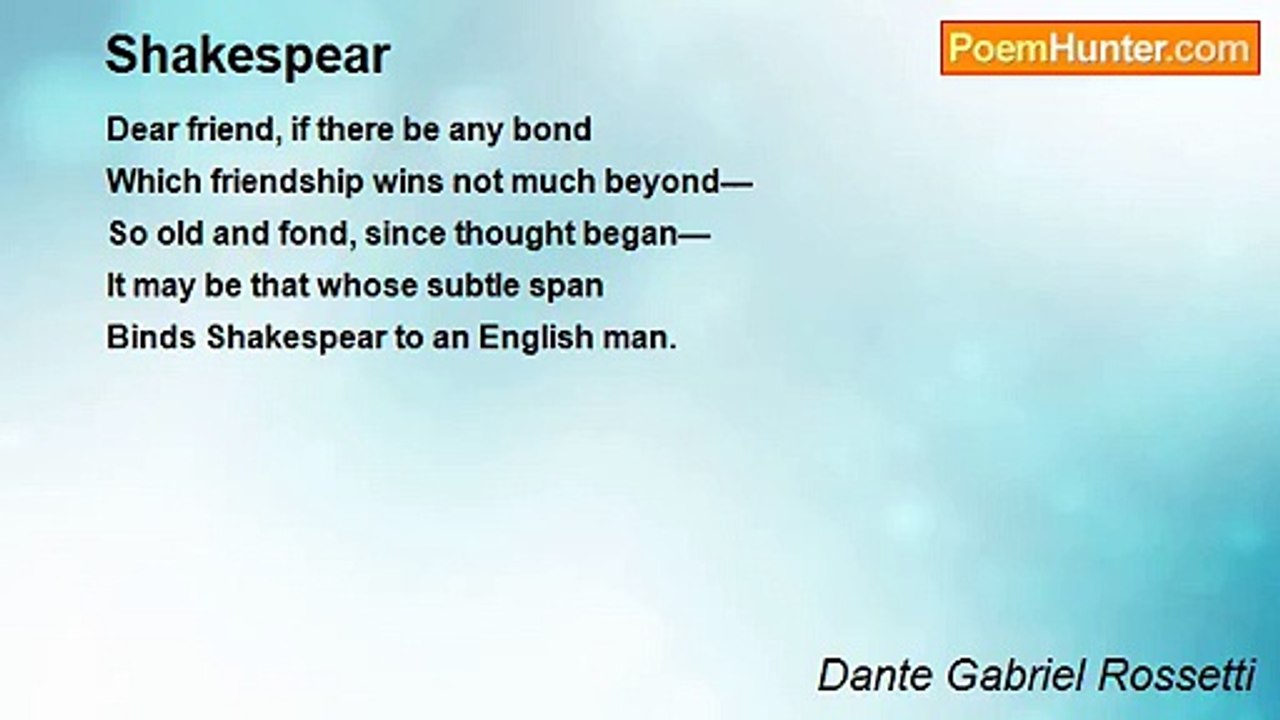 Shakespear

PoemHunter.com

Dear friend, if there be any bond
Which friendship wins not much beyond—
So old and fond, since thought began—
It may be that whose subtle span
Binds Shakespear to an English man.

Dante Gabriel Rossetti